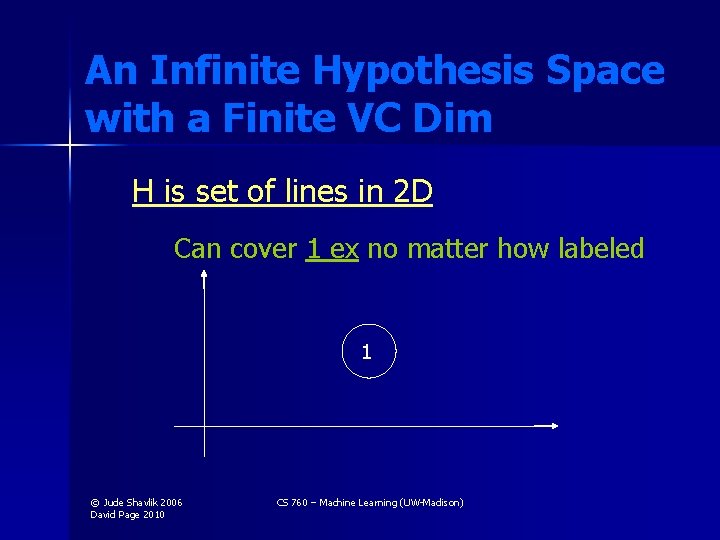 An Infinite Hypothesis Space with a Finite VC Dim

H is set of lines in 2D

Can cover 1 ex no matter how labeled

1

© Jude Shavlik 2006
David Page 2010

CS 760 – Machine Learning (UW-Madison)